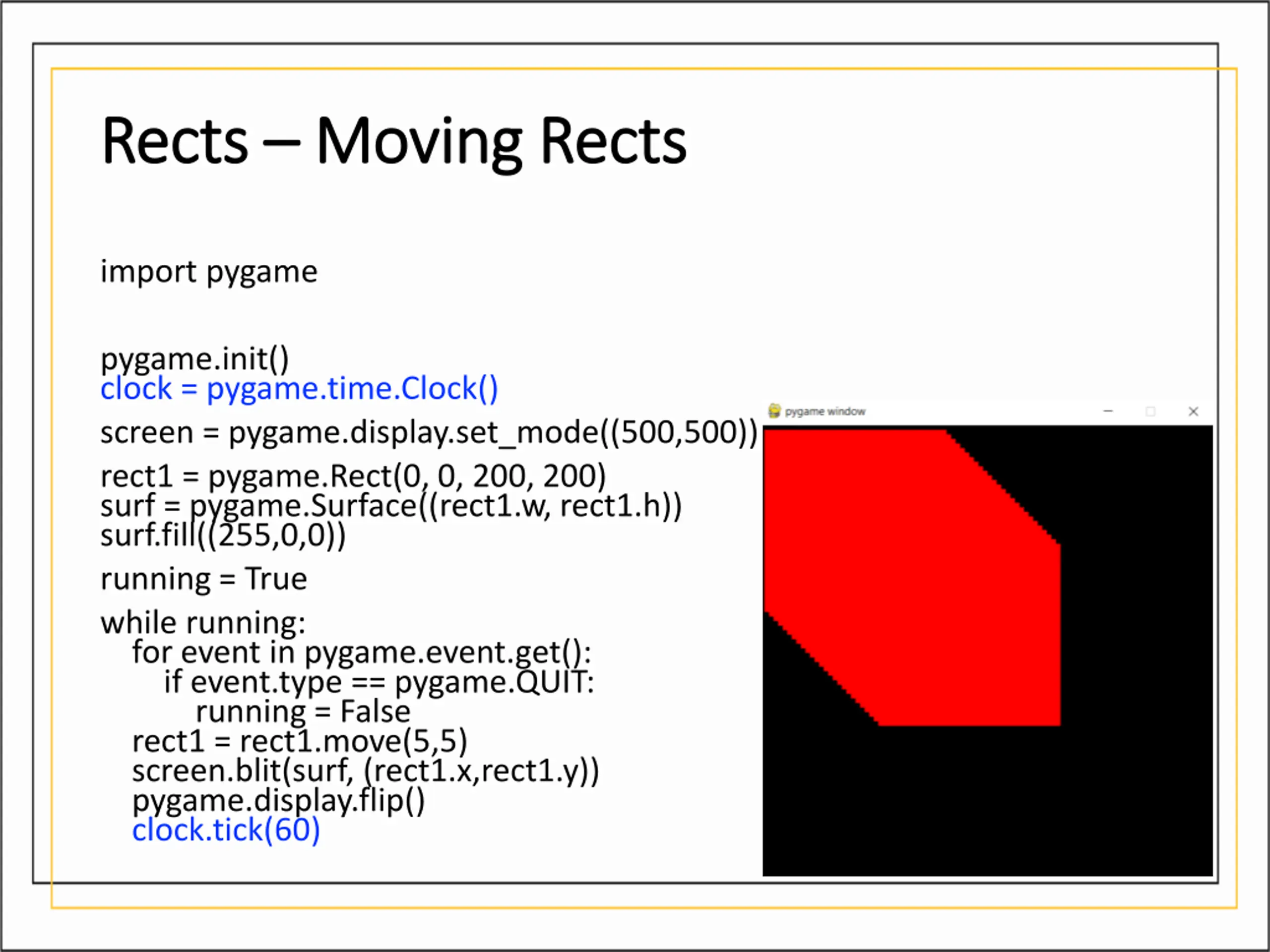 Rects – Moving Rects

import pygame

pygame.init()
clock = pygame.time.Clock()

screen = pygame.display.set_mode((500,500))

rect1 = pygame.Rect(0, 0, 200, 200)
surf = pygame.Surface((rect1.w, rect1.h))
surf.fill((255,0,0))

running = True

while running:
    for event in pygame.event.get():
        if event.type == pygame.QUIT:
            running = False
    rect1 = rect1.move(5,5)
    screen.blit(surf, (rect1.x,rect1.y))
    pygame.display.flip()
    clock.tick(60)

pygame window